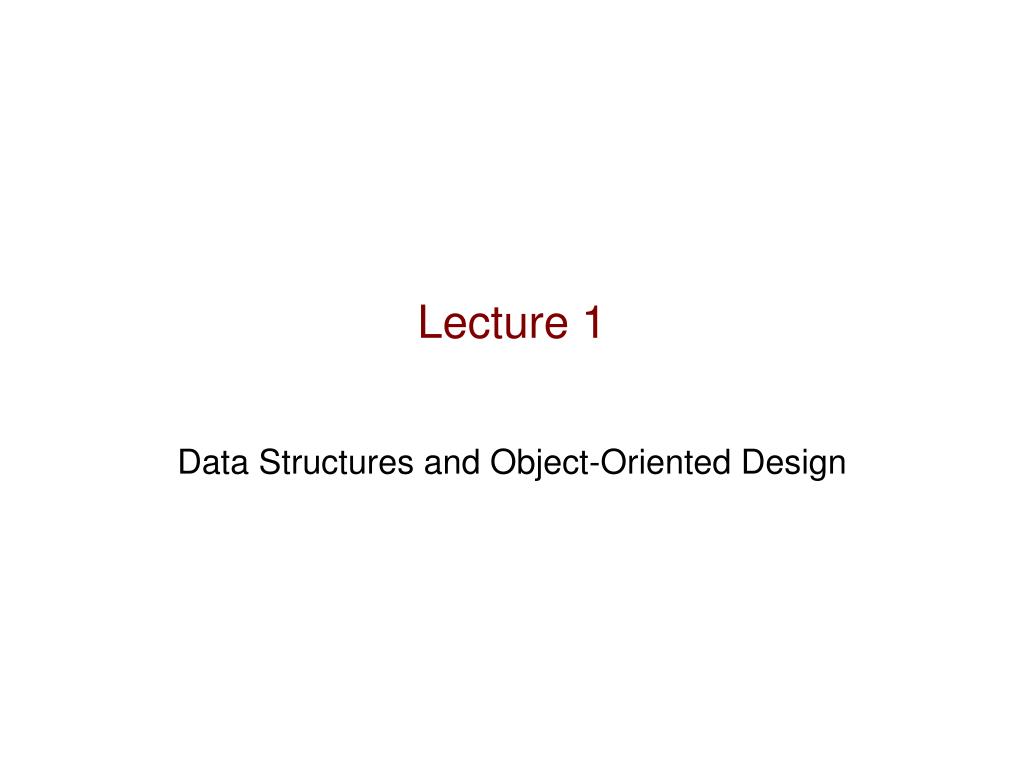 Lecture 1

Data Structures and Object-Oriented Design